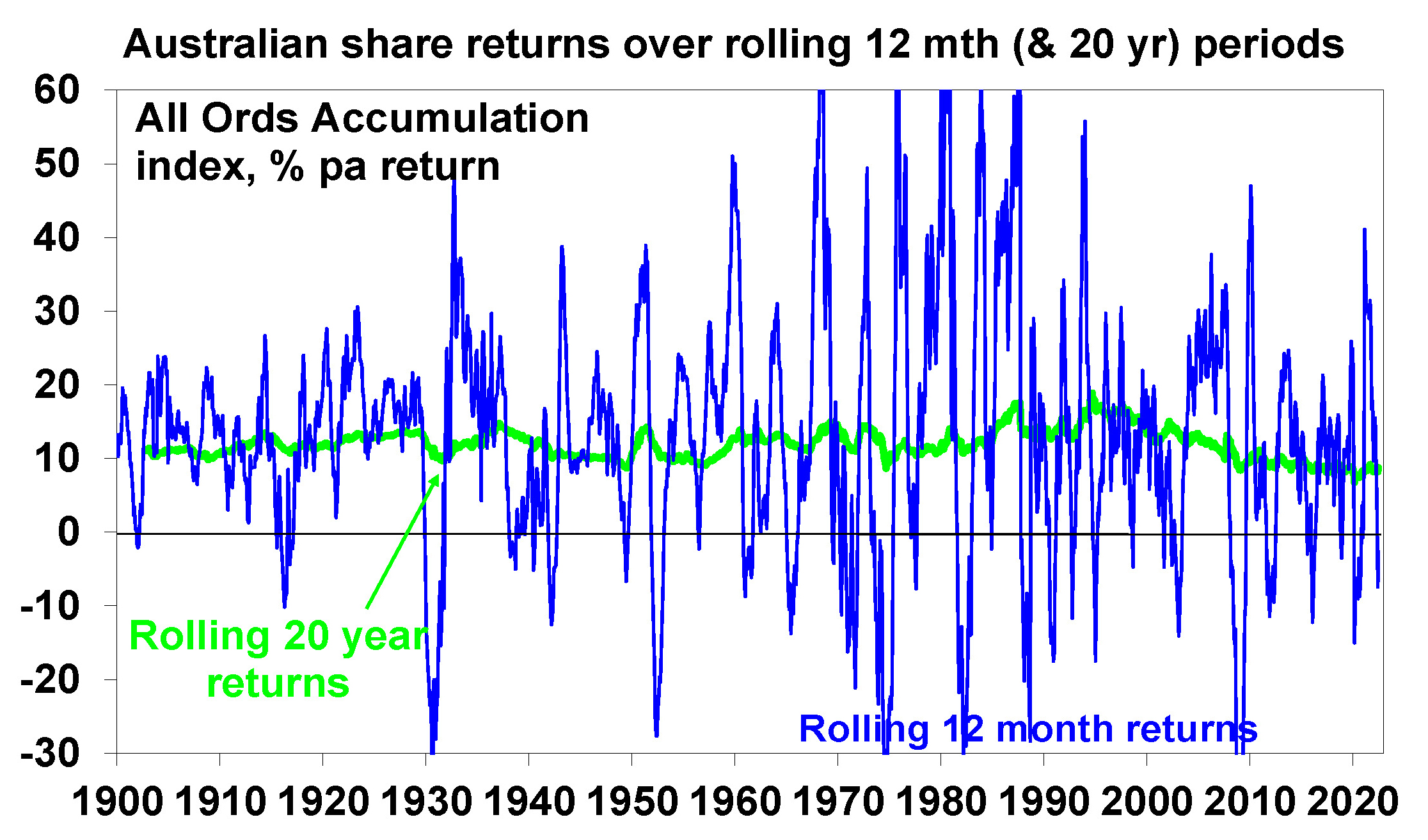 Australian share returns over rolling 12 mth (& 20 yr) periods

All Ords Accumulation index, % pa return

60
50
40
30
20
10
0
-10
-20
-30

Rolling 20 year returns

Rolling 12 month returns

1900 1910 1920 1930 1940 1950 1960 1970 1980 1990 2000 2010 2020